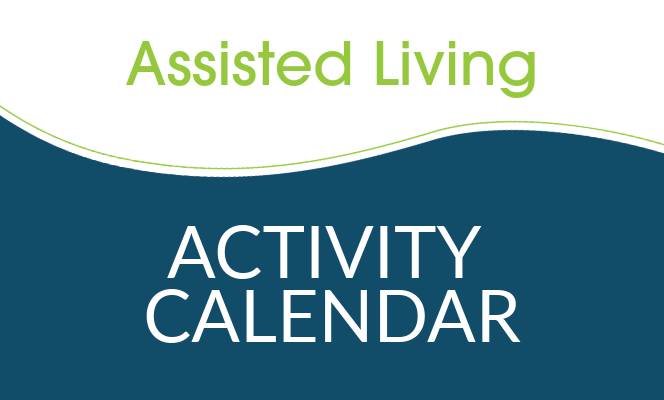 Assisted Living

ACTIVITY CALENDAR